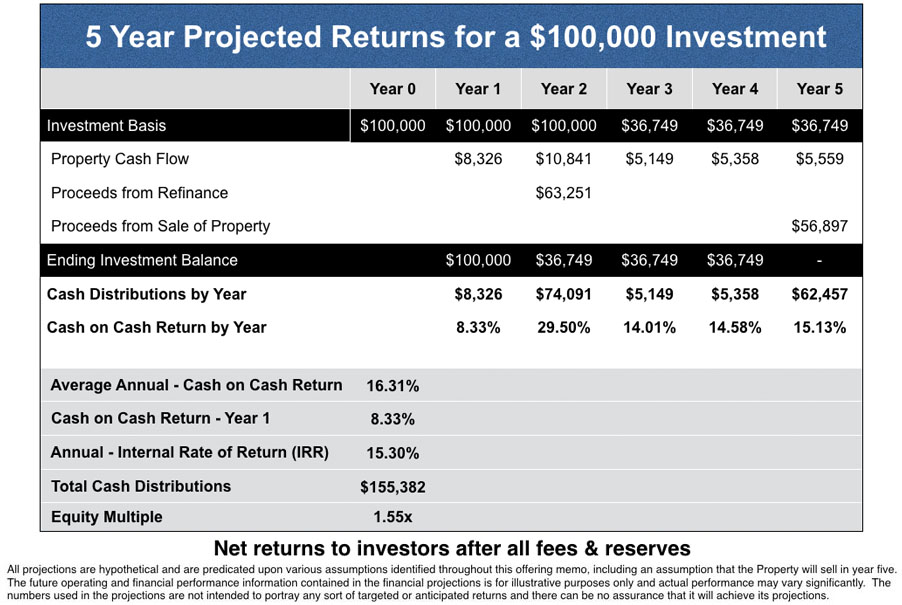 5 Year Projected Returns for a $100,000 Investment

| | Year 0 | Year 1 | Year 2 | Year 3 | Year 4 | Year 5 |
|---|---|---|---|---|---|---|
| Investment Basis | $100,000 | $100,000 | $100,000 | $36,749 | $36,749 | $36,749 |
| Property Cash Flow | | $8,326 | $10,841 | $5,149 | $5,358 | $5,559 |
| Proceeds from Refinance | | | $63,251 | | | |
| Proceeds from Sale of Property | | | | | | $56,897 |
| Ending Investment Balance | | $100,000 | $36,749 | $36,749 | $36,749 | - |
| Cash Distributions by Year | | $8,326 | $74,091 | $5,149 | $5,358 | $62,457 |
| Cash on Cash Return by Year | | 8.33% | 29.50% | 14.01% | 14.58% | 15.13% |

| | |
|---|---|
| Average Annual - Cash on Cash Return | 16.31% |
| Cash on Cash Return - Year 1 | 8.33% |
| Annual - Internal Rate of Return (IRR) | 15.30% |
| Total Cash Distributions | $155,382 |
| Equity Multiple | 1.55x |

Net returns to investors after all fees & reserves

All projections are hypothetical and are predicated upon various assumptions identified throughout this offering memo, including an assumption that the Property will sell in year five. The future operating and financial performance information contained in the financial projections is for illustrative purposes only and actual performance may vary significantly. The numbers used in the projections are not intended to portray any sort of targeted or anticipated returns and there can be no assurance that it will achieve its projections.